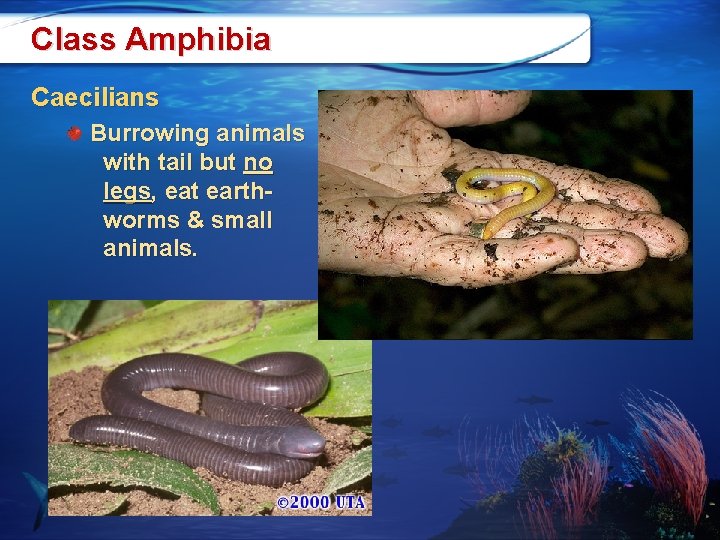 Class Amphibia

Caecilians

Burrowing animals with tail but no legs, eat earthworms & small animals.

©2000 UTA